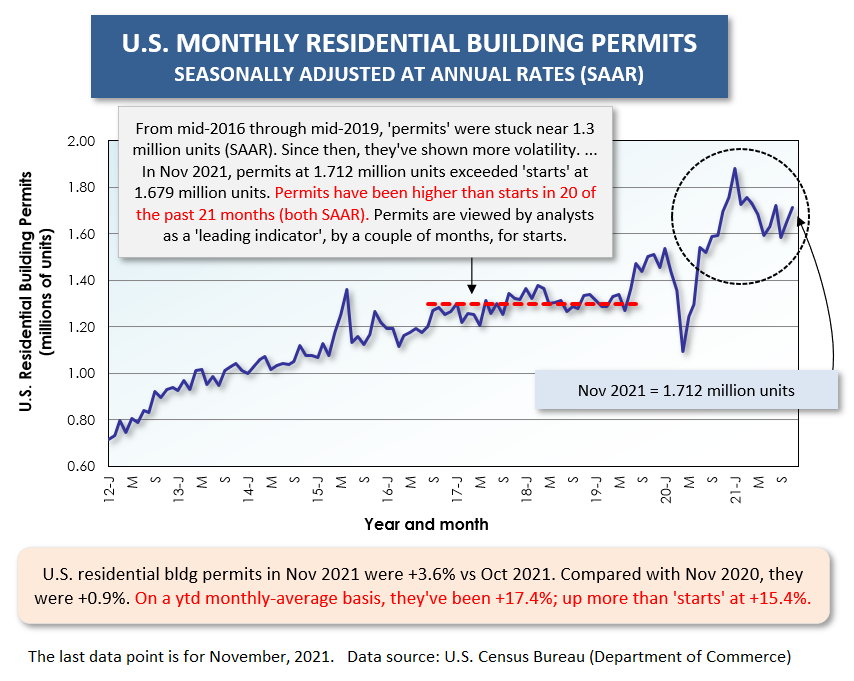 U.S. MONTHLY RESIDENTIAL BUILDING PERMITS
SEASONALLY ADJUSTED AT ANNUAL RATES (SAAR)

From mid-2016 through mid-2019, 'permits' were stuck near 1.3 million units (SAAR). Since then, they've shown more volatility. ... In Nov 2021, permits at 1.712 million units exceeded 'starts' at 1.679 million units. Permits have been higher than starts in 20 of the past 21 months (both SAAR). Permits are viewed by analysts as a 'leading indicator', by a couple of months, for starts.

U.S. Residential Building Permits (millions of units)

2.00
1.80
1.60
1.40
1.20
1.00
0.80
0.60

Nov 2021 = 1.712 million units

12-J M S 13-J M S 14-J M S 15-J M S 16-J M S 17-J M S 18-J M S 19-J M S 20-J M S 21-J M S

Year and month

U.S. residential bldg permits in Nov 2021 were +3.6% vs Oct 2021. Compared with Nov 2020, they were +0.9%. On a ytd monthly-average basis, they've been +17.4%; up more than 'starts' at +15.4%.

The last data point is for November, 2021. Data source: U.S. Census Bureau (Department of Commerce)